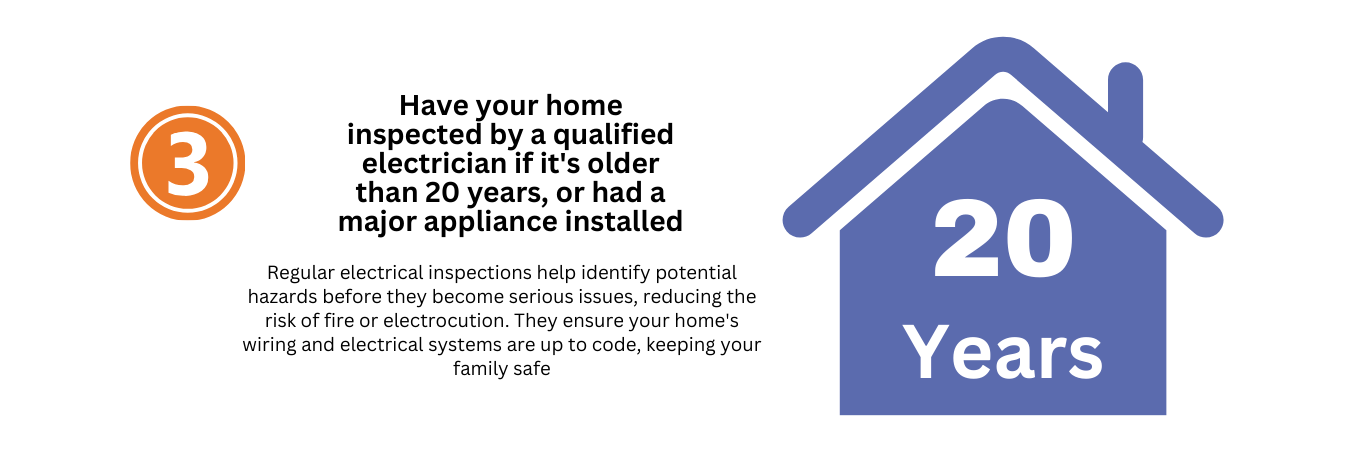 3

Have your home inspected by a qualified electrician if it's older than 20 years, or had a major appliance installed

Regular electrical inspections help identify potential hazards before they become serious issues, reducing the risk of fire or electrocution. They ensure your home's wiring and electrical systems are up to code, keeping your family safe

20
Years